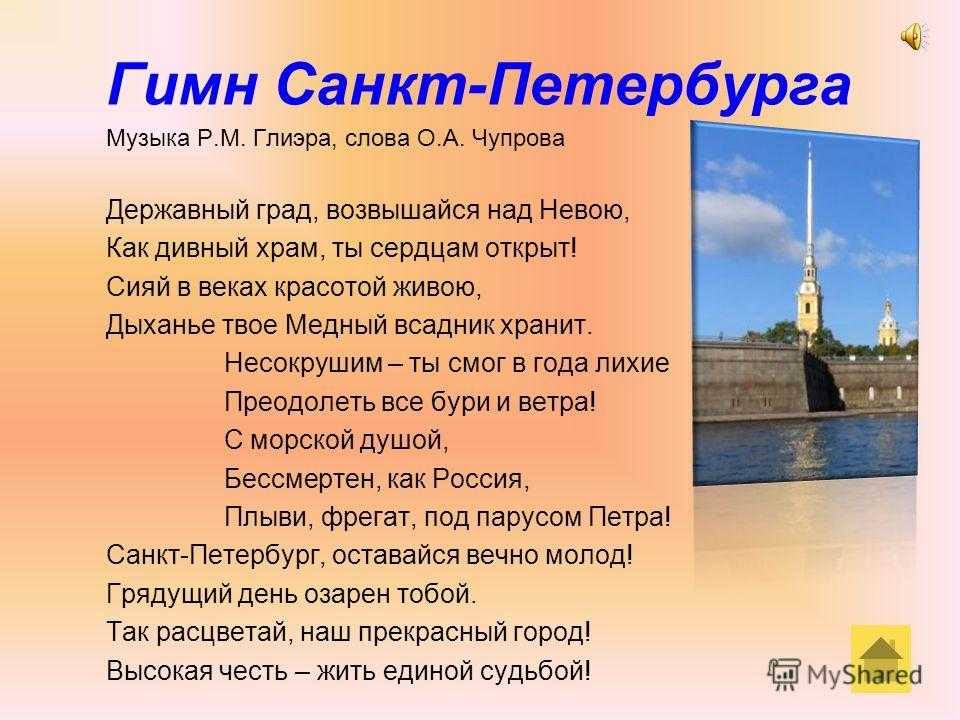 Гимн Санкт-Петербурга

Музыка Р.М. Глиэра, слова О.А. Чупрова

Державный град, возвышайся над Невою,
Как дивный храм, ты сердцам открыт!
Сияй в веках красотой живою,
Дыханье твое Медный всадник хранит.
Несокрушим – ты смог в года лихие
Преодолеть все бури и ветра!
С морской душой,
Бессмертен, как Россия,
Плыви, фрегат, под парусом Петра!
Санкт-Петербург, оставайся вечно молод!
Грядущий день озарен тобой.
Так расцветай, наш прекрасный город!
Высокая честь – жить единой судьбой!

MyShared